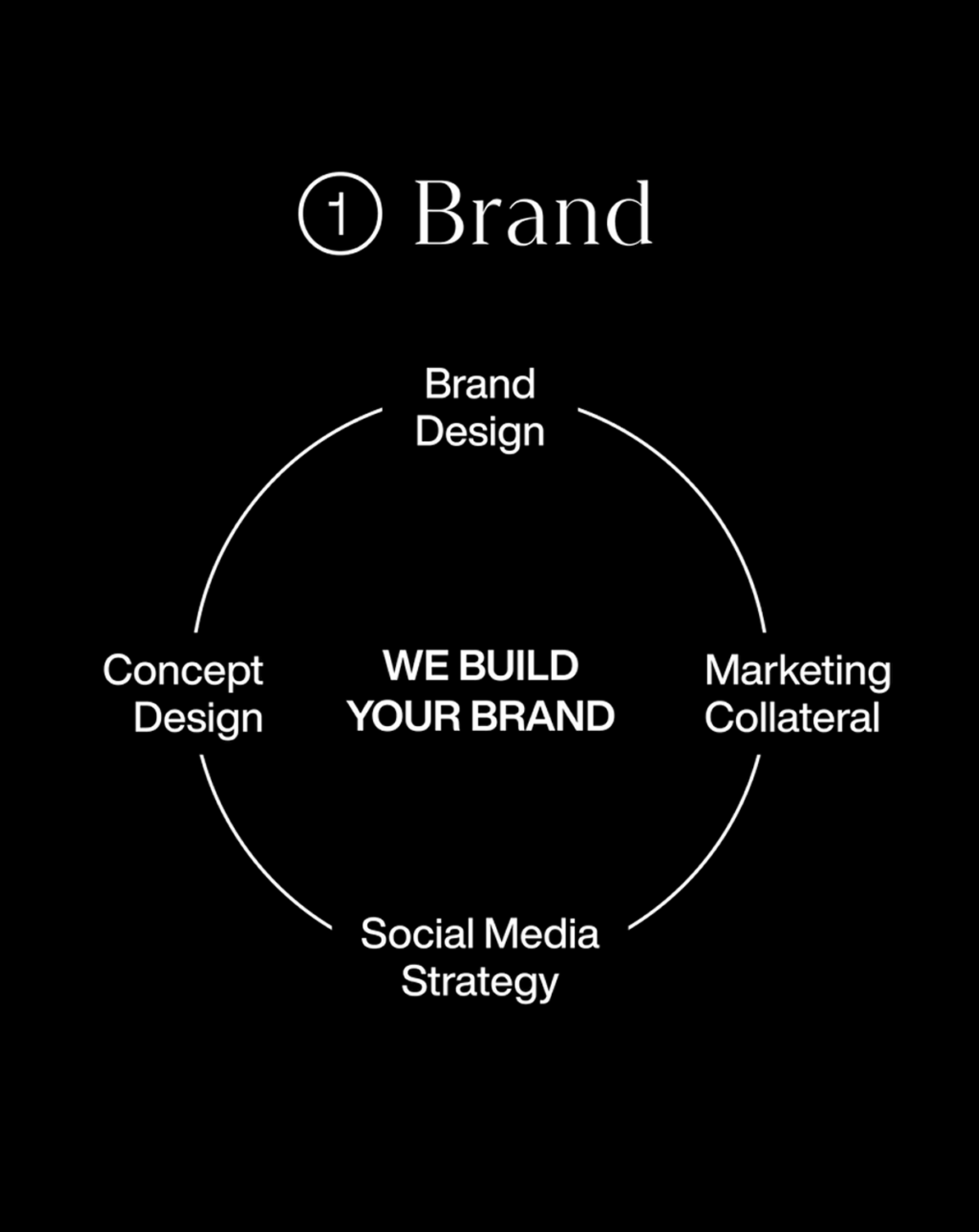 ① Brand

Brand Design

Concept Design

WE BUILD YOUR BRAND

Marketing Collateral

Social Media Strategy